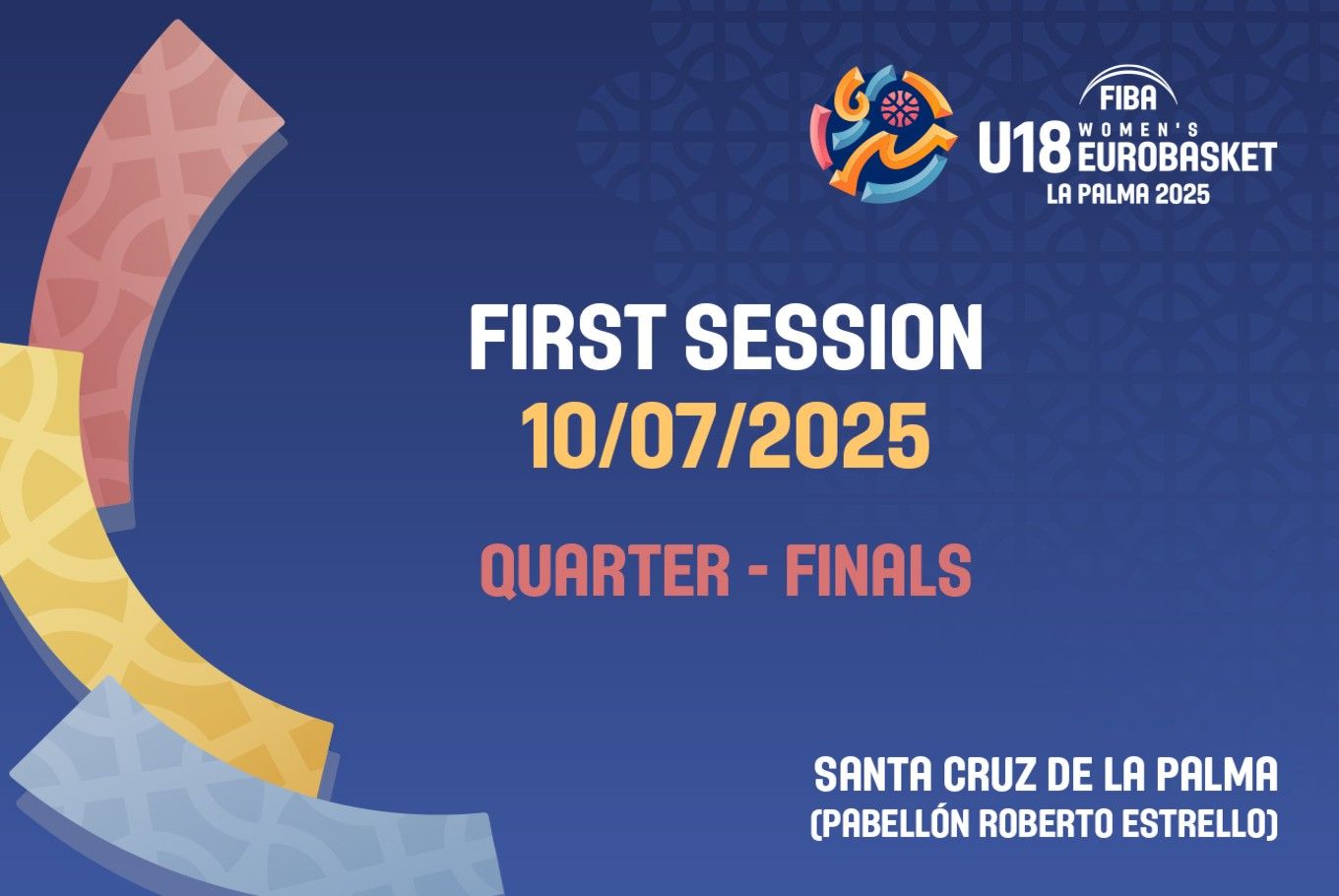 FIBA
U18 WOMEN'S EUROBASKET
LA PALMA 2025

FIRST SESSION
10/07/2025

QUARTER - FINALS

SANTA CRUZ DE LA PALMA
(PABELLÓN ROBERTO ESTRELLO)